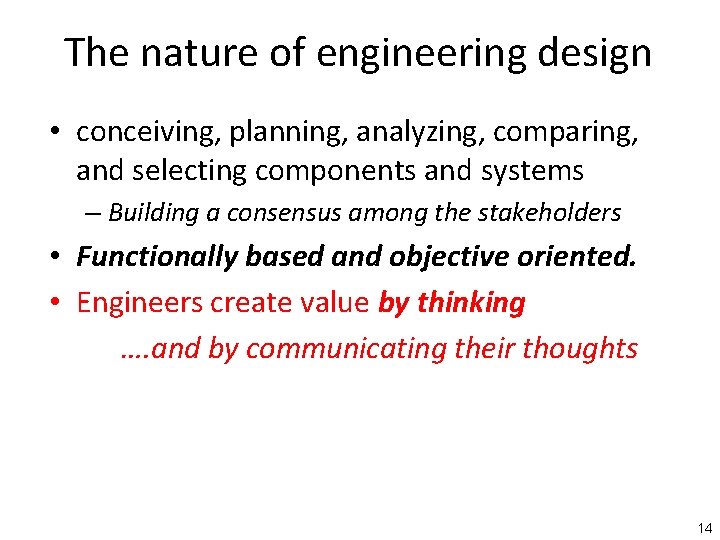 The nature of engineering design

• conceiving, planning, analyzing, comparing, and selecting components and systems

– Building a consensus among the stakeholders

• Functionally based and objective oriented.

• Engineers create value by thinking

….and by communicating their thoughts

14